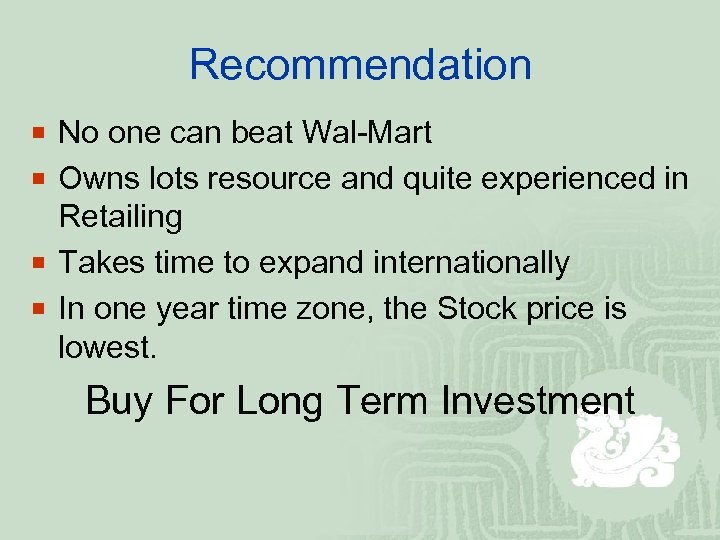 Recommendation

- No one can beat Wal-Mart
- Owns lots resource and quite experienced in Retailing
- Takes time to expand internationally
- In one year time zone, the Stock price is lowest.

Buy For Long Term Investment